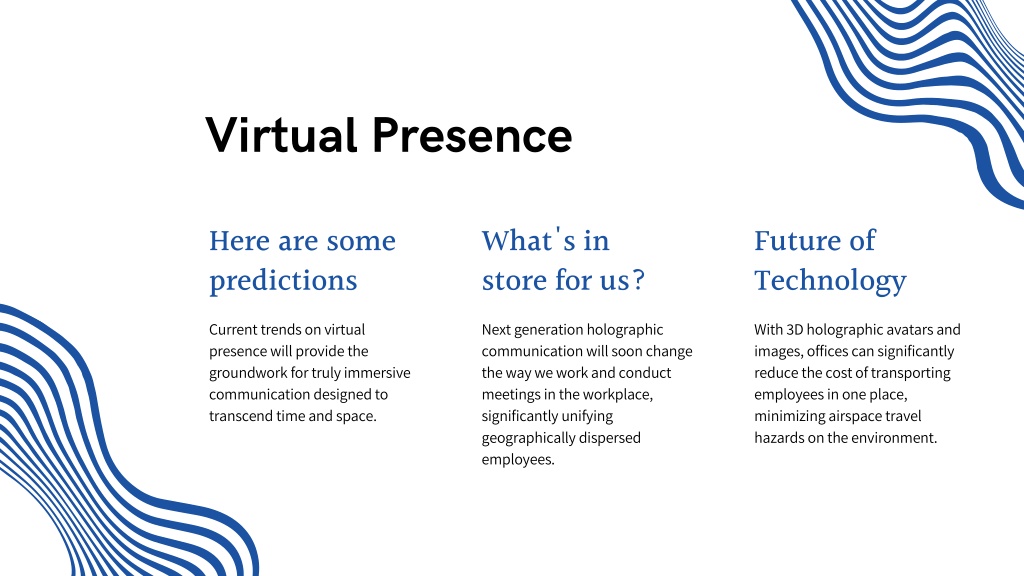 Virtual Presence

Here are some predictions

Current trends on virtual presence will provide the groundwork for truly immersive communication designed to transcend time and space.

What's in store for us?

Next generation holographic communication will soon change the way we work and conduct meetings in the workplace, significantly unifying geographically dispersed employees.

Future of Technology

With 3D holographic avatars and images, offices can significantly reduce the cost of transporting employees in one place, minimizing airspace travel hazards on the environment.